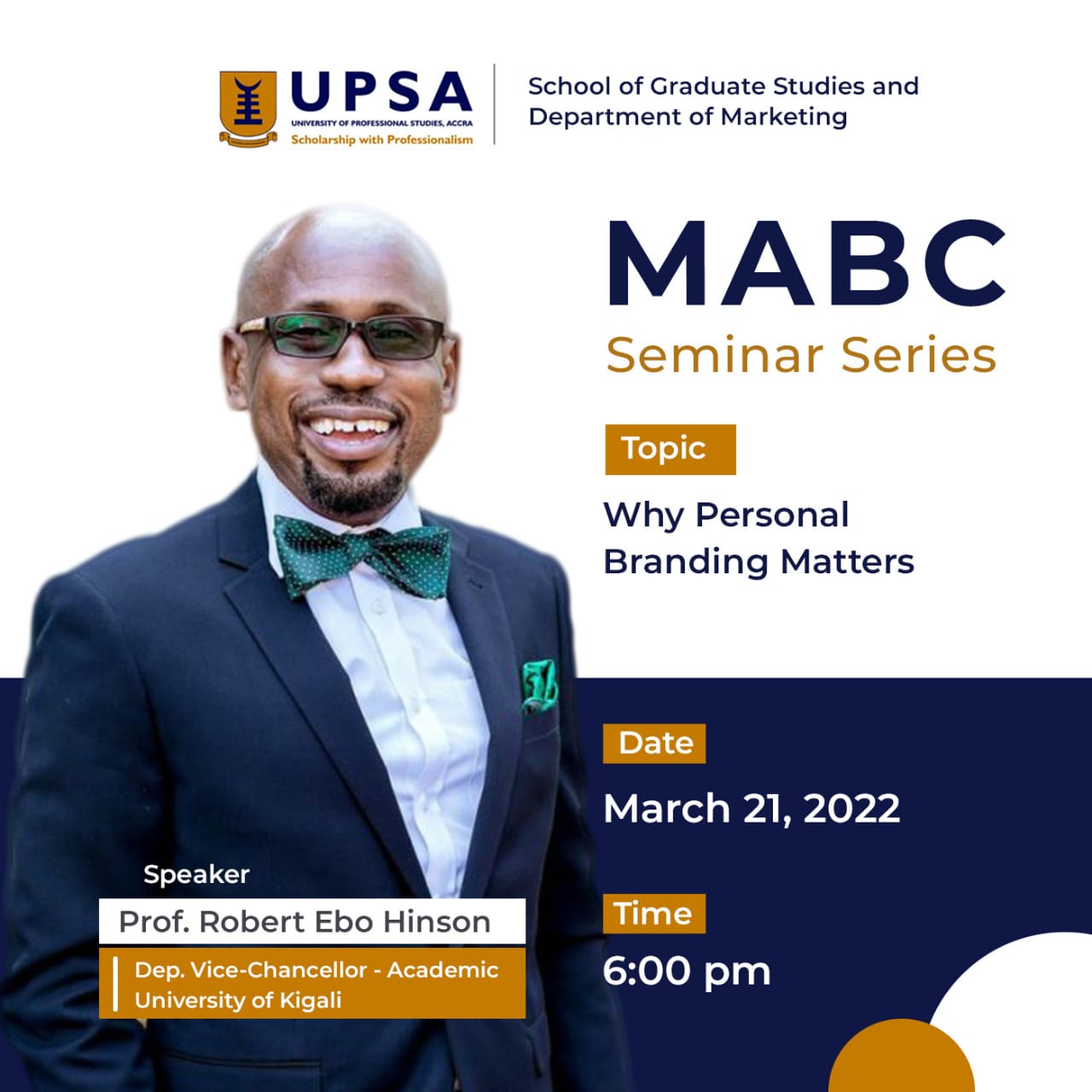 UPSA
UNIVERSITY OF PROFESSIONAL STUDIES, ACCRA
Scholarship with Professionalism

School of Graduate Studies and Department of Marketing

MABC
Seminar Series

Topic
Why Personal Branding Matters

Date
March 21, 2022

Time
6:00 pm

Speaker
Prof. Robert Ebo Hinson
Dep. Vice-Chancellor - Academic
University of Kigali